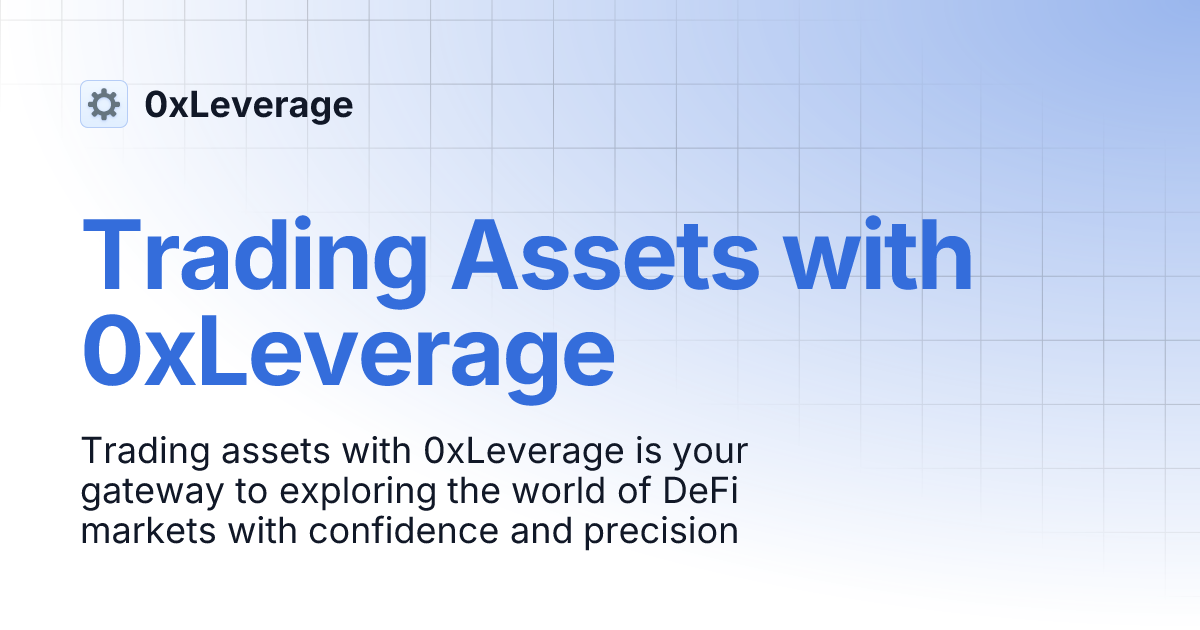 0xLeverage

Trading Assets with 0xLeverage

Trading assets with 0xLeverage is your gateway to exploring the world of DeFi markets with confidence and precision